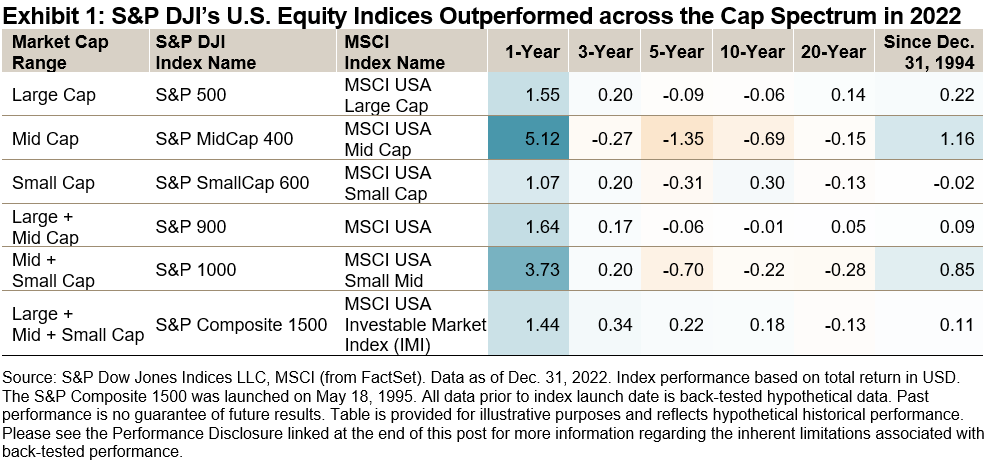 Exhibit 1: S&P DJI's U.S. Equity Indices Outperformed across the Cap Spectrum in 2022

| Market Cap Range | S&P DJI Index Name | MSCI Index Name | 1-Year | 3-Year | 5-Year | 10-Year | 20-Year | Since Dec. 31, 1994 |
|---|---|---|---|---|---|---|---|---|
| Large Cap | S&P 500 | MSCI USA Large Cap | 1.55 | 0.20 | -0.09 | -0.06 | 0.14 | 0.22 |
| Mid Cap | S&P MidCap 400 | MSCI USA Mid Cap | 5.12 | -0.27 | -1.35 | -0.69 | -0.15 | 1.16 |
| Small Cap | S&P SmallCap 600 | MSCI USA Small Cap | 1.07 | 0.20 | -0.31 | 0.30 | -0.13 | -0.02 |
| Large + Mid Cap | S&P 900 | MSCI USA | 1.64 | 0.17 | -0.06 | -0.01 | 0.05 | 0.09 |
| Mid + Small Cap | S&P 1000 | MSCI USA Small Mid | 3.73 | 0.20 | -0.70 | -0.22 | -0.28 | 0.85 |
| Large + Mid + Small Cap | S&P Composite 1500 | MSCI USA Investable Market Index (IMI) | 1.44 | 0.34 | 0.22 | 0.18 | -0.13 | 0.11 |

Source: S&P Dow Jones Indices LLC, MSCI (from FactSet). Data as of Dec. 31, 2022. Index performance based on total return in USD. The S&P Composite 1500 was launched on May 18, 1995. All data prior to index launch date is back-tested hypothetical data. Past performance is no guarantee of future results. Table is provided for illustrative purposes and reflects hypothetical historical performance. Please see the Performance Disclosure linked at the end of this post for more information regarding the inherent limitations associated with back-tested performance.